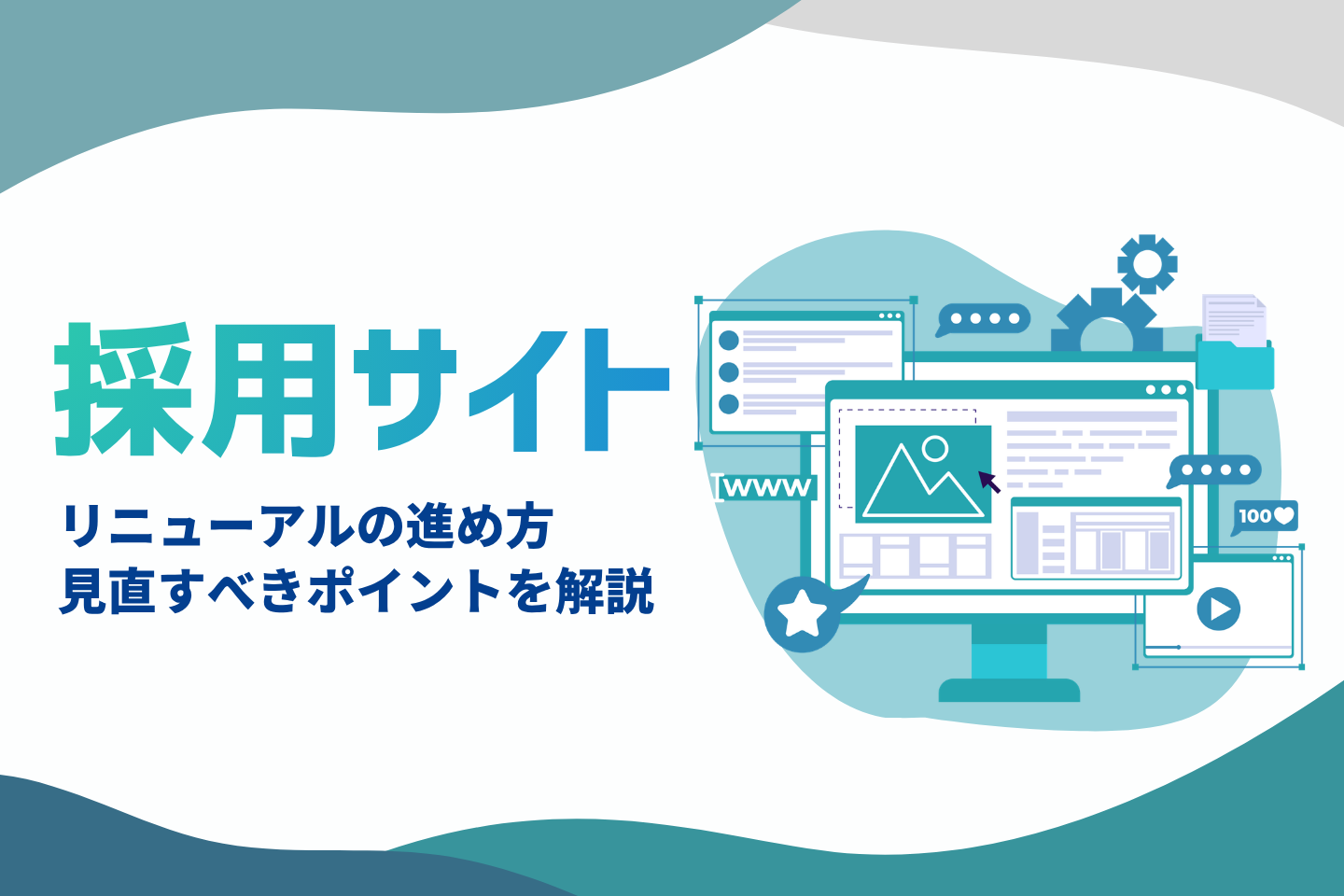 採用サイト
リニューアルの進め方
見直すべきポイントを解説

www

100